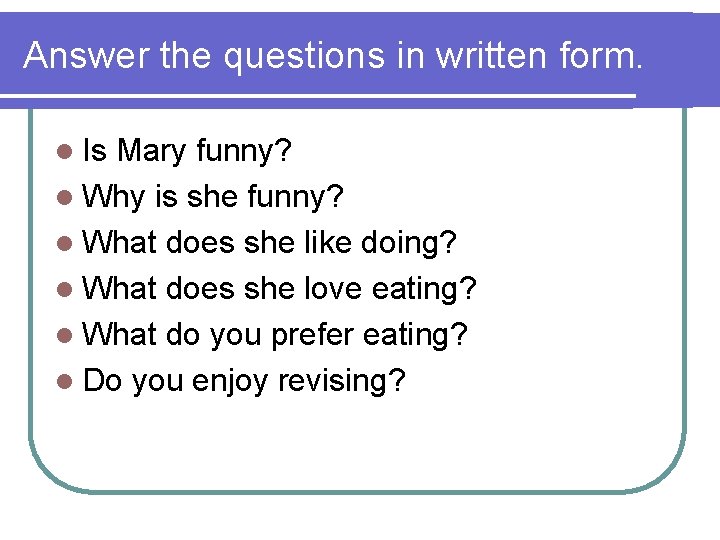 Answer the questions in written form.

- Is Mary funny?
- Why is she funny?
- What does she like doing?
- What does she love eating?
- What do you prefer eating?
- Do you enjoy revising?